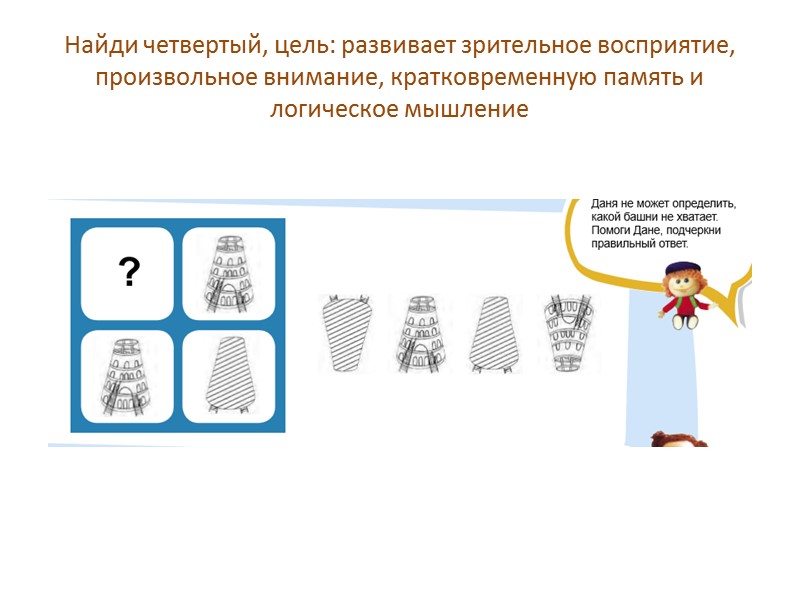 Найди четвертый, цель: развивает зрительное восприятие, произвольное внимание, кратковременную память и логическое мышление

?

Даня не может определить, какой башни не хватает. Помоги Дане, подчеркни правильный ответ.